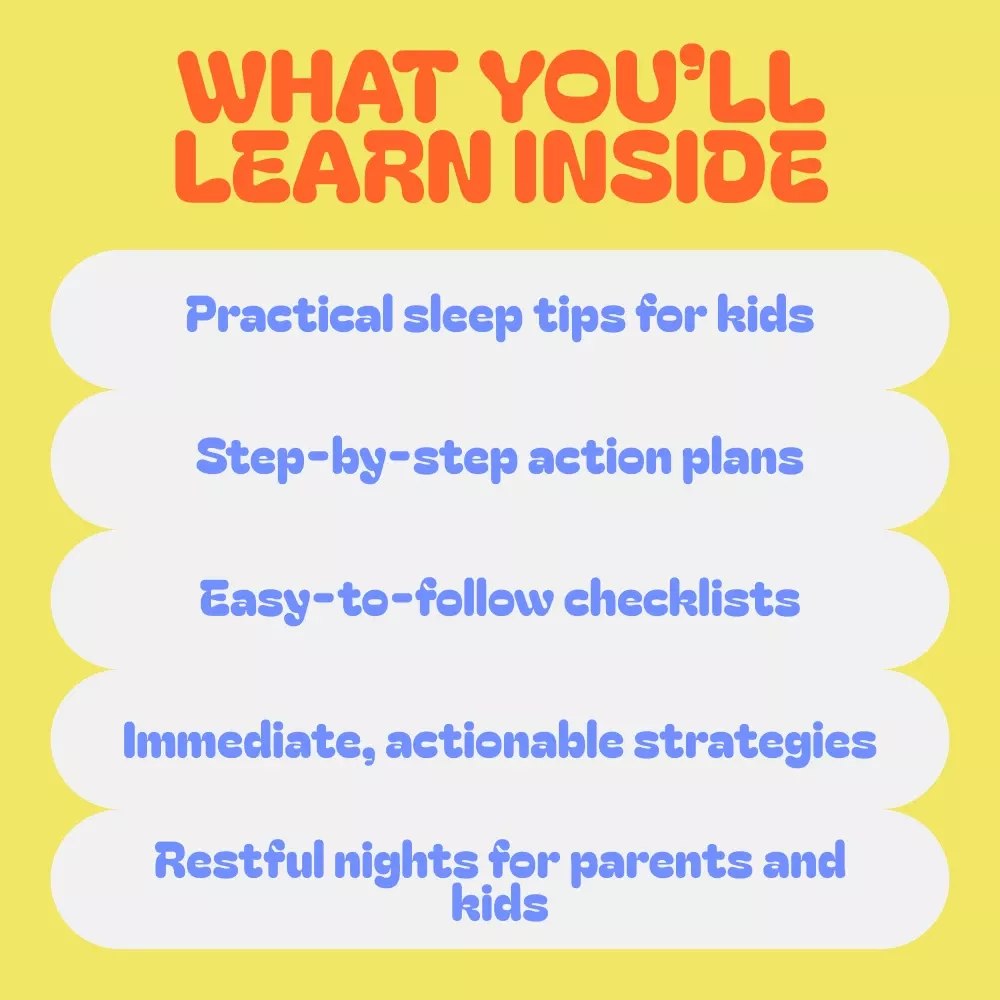 WHAT YOU'LL LEARN INSIDE

Practical sleep tips for kids

Step-by-step action plans

Easy-to-follow checklists

Immediate, actionable strategies

Restful nights for parents and kids